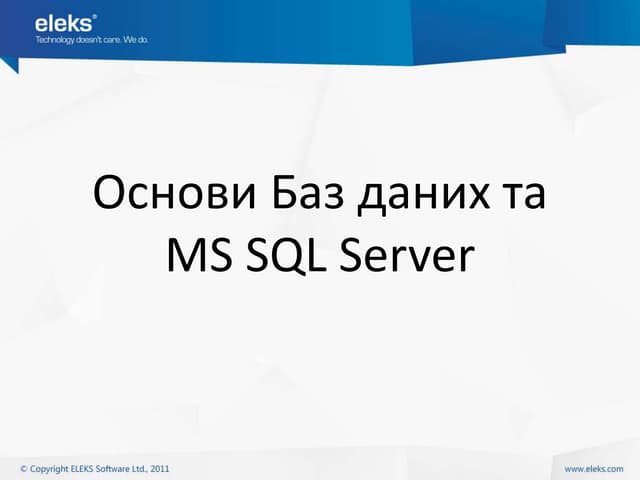 eleks®
Technology doesn't care. We do.

Основи Баз даних та MS SQL Server

© Copyright ELEKS Software Ltd., 2011

www.eleks.com